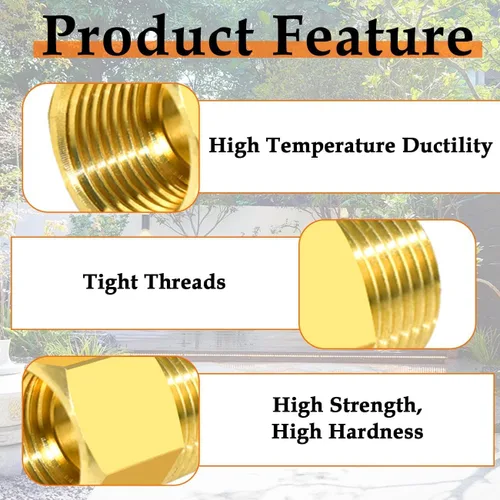 Product Feature

High Temperature Ductility

Tight Threads

High Strength,
High Hardness